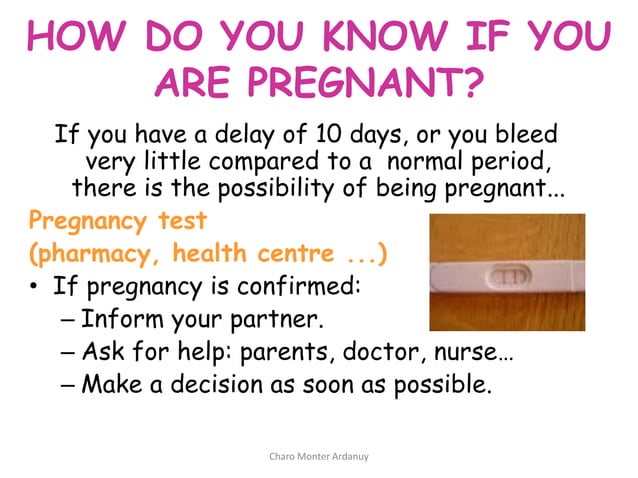 HOW DO YOU KNOW IF YOU ARE PREGNANT?

If you have a delay of 10 days, or you bleed very little compared to a normal period, there is the possibility of being pregnant...

Pregnancy test
(pharmacy, health centre ...)

• If pregnancy is confirmed:
– Inform your partner.
– Ask for help: parents, doctor, nurse…
– Make a decision as soon as possible.

Charo Monter Ardanuy